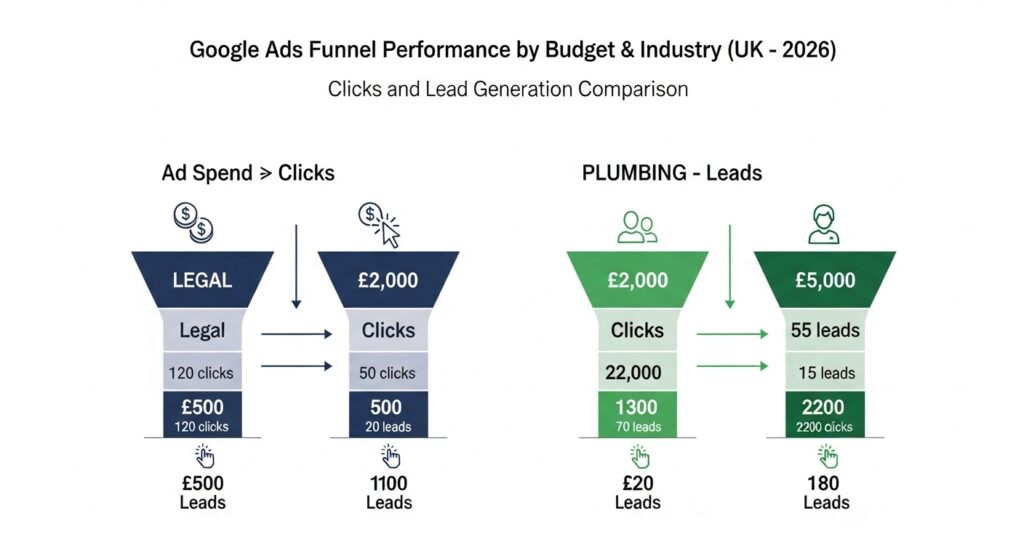 Google Ads Funnel Performance by Budget & Industry (UK - 2026)

Clicks and Lead Generation Comparison

Ad Spend > Clicks

LEGAL
Legal
120 clicks
£500
120 clicks
£500
Leads

£2,000
Clicks
50 clicks
500
20 leads
1100
Leads

PLUMBING - Leads

£2,000
Clicks
22,000
1300
70 leads
£20
Leads

£5,000
55 leads
15 leads
2200
2200 clicks
180
Leads